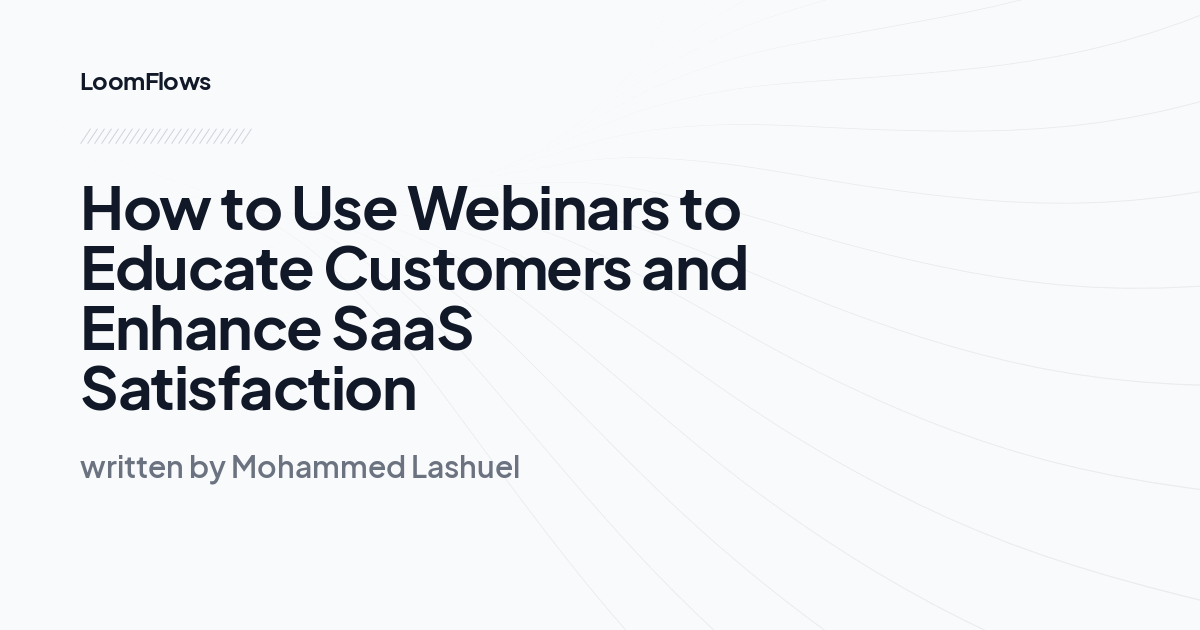 LoomFlows

How to Use Webinars to Educate Customers and Enhance SaaS Satisfaction

written by Mohammed Lashuel